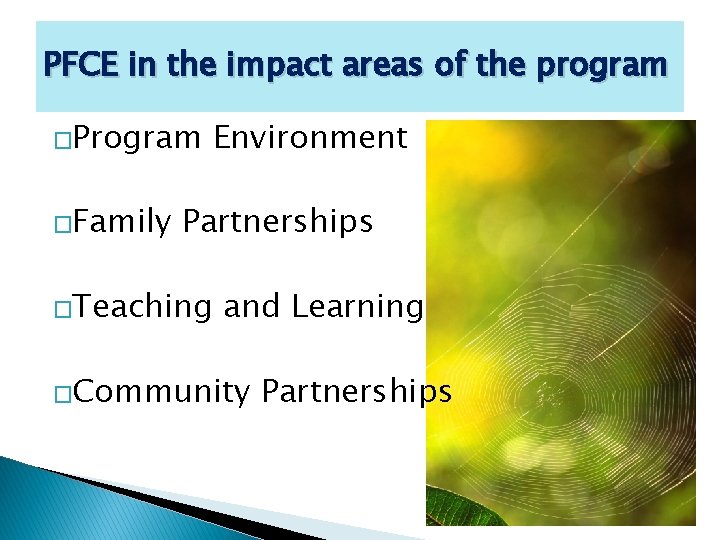 PFCE in the impact areas of the program

□Program Environment

□Family Partnerships

□Teaching and Learning

□Community Partnerships